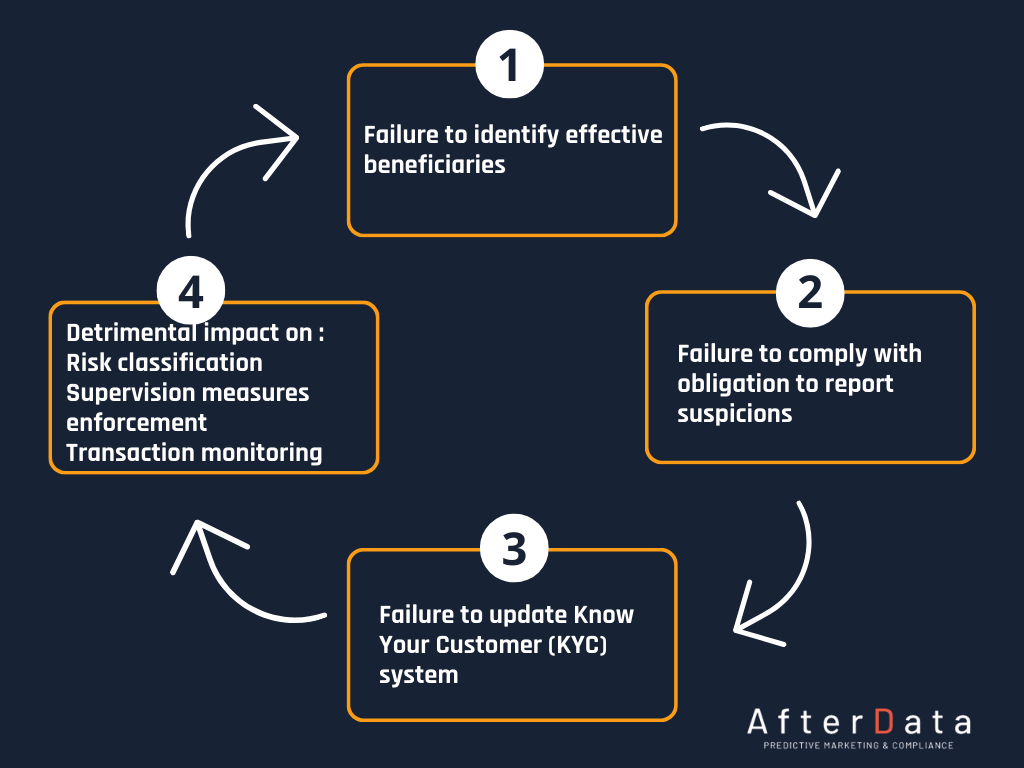 1

Failure to identify effective beneficiaries

2

Failure to comply with obligation to report suspicions

3

Failure to update Know Your Customer (KYC) system

4

Detrimental impact on :
Risk classification
Supervision measures enforcement
Transaction monitoring

AfterData
PREDICTIVE MARKETING & COMPLIANCE